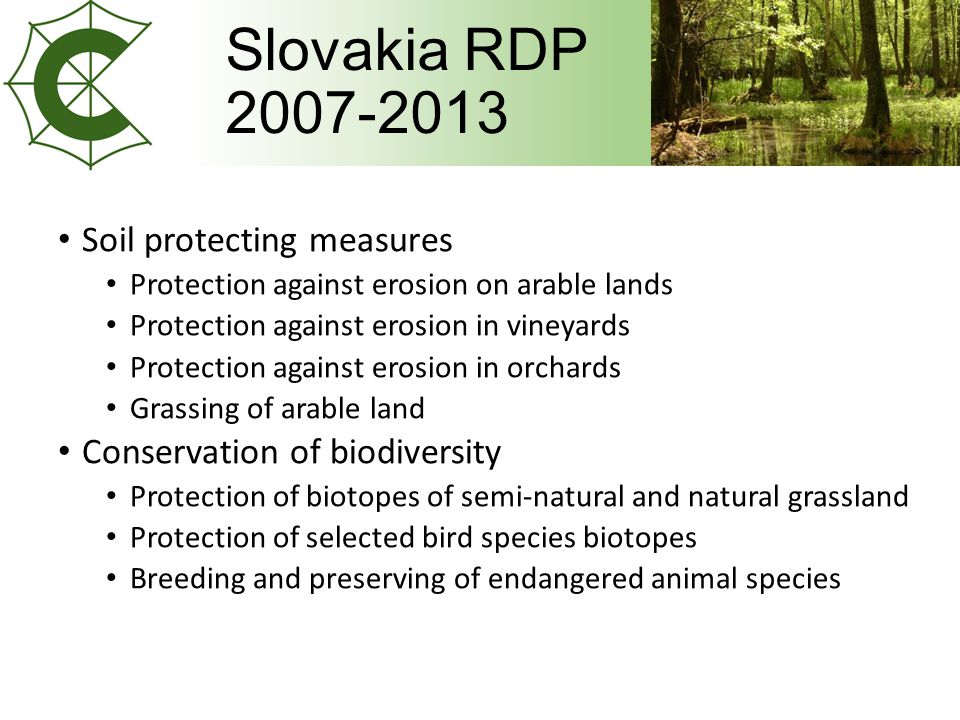 Slovakia RDP 2007-2013

• Soil protecting measures
  • Protection against erosion on arable lands
  • Protection against erosion in vineyards
  • Protection against erosion in orchards
  • Grassing of arable land
• Conservation of biodiversity
  • Protection of biotopes of semi-natural and natural grassland
  • Protection of selected bird species biotopes
  • Breeding and preserving of endangered animal species